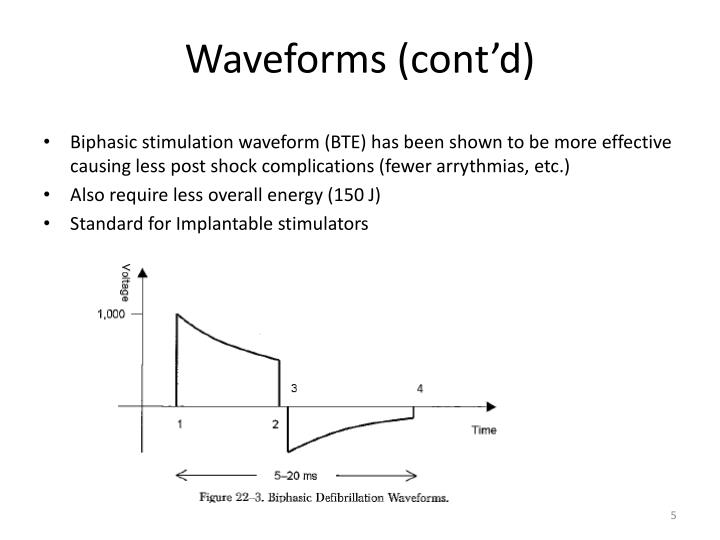 Waveforms (cont'd)

• Biphasic stimulation waveform (BTE) has been shown to be more effective causing less post shock complications (fewer arrythmias, etc.)
• Also require less overall energy (150 J)
• Standard for Implantable stimulators

Voltage

1,000

3

4

1

2

Time

5–20 ms

Figure 22–3. Biphasic Defibrillation Waveforms.

5